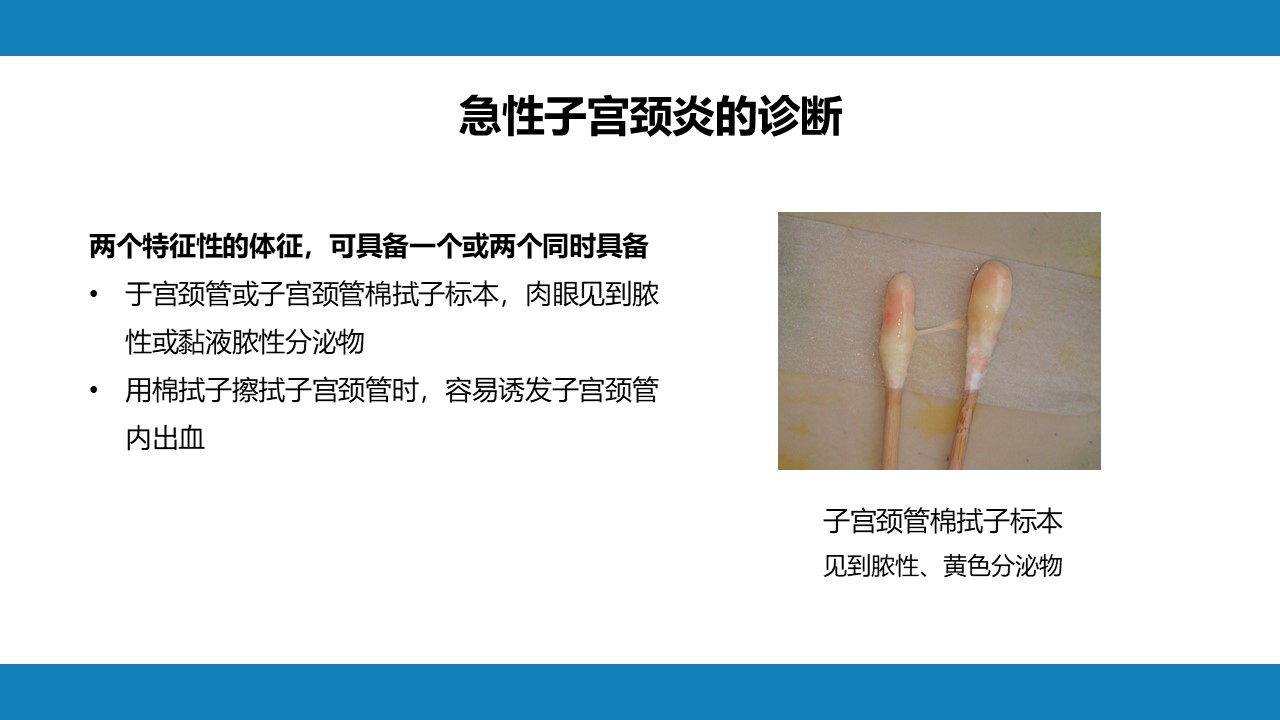 急性子宫颈炎的诊断

两个特征性的体征，可具备一个或两个同时具备

• 于宫颈管或子宫颈管棉拭子标本，肉眼见到脓性或黏液脓性分泌物

• 用棉拭子擦拭子宫颈管时，容易诱发子宫颈管内出血

子宫颈管棉拭子标本
见到脓性、黄色分泌物